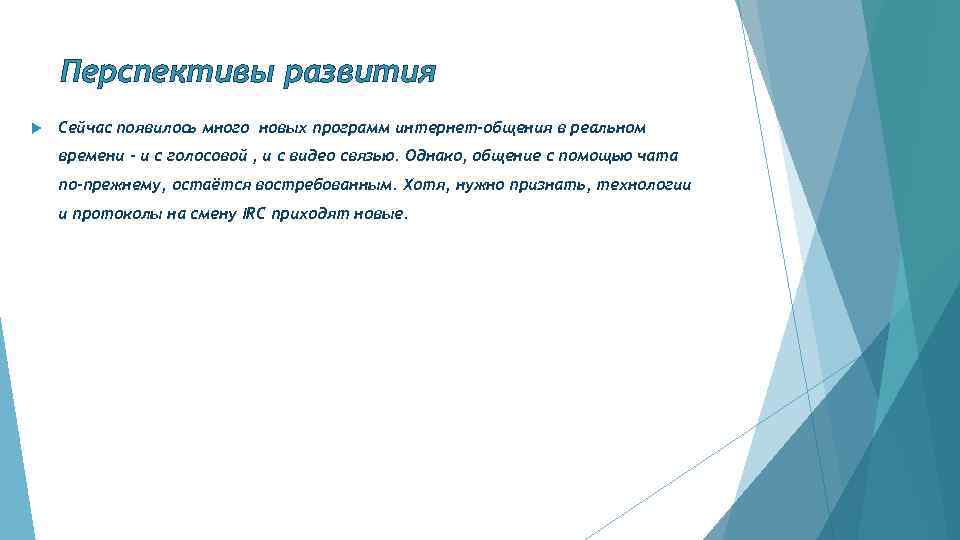 Перспективы развития

Сейчас появилось много новых программ интернет-общения в реальном времени - и с голосовой , и с видео связью. Однако, общение с помощью чата по-прежнему, остаётся востребованным. Хотя, нужно признать, технологии и протоколы на смену IRC приходят новые.